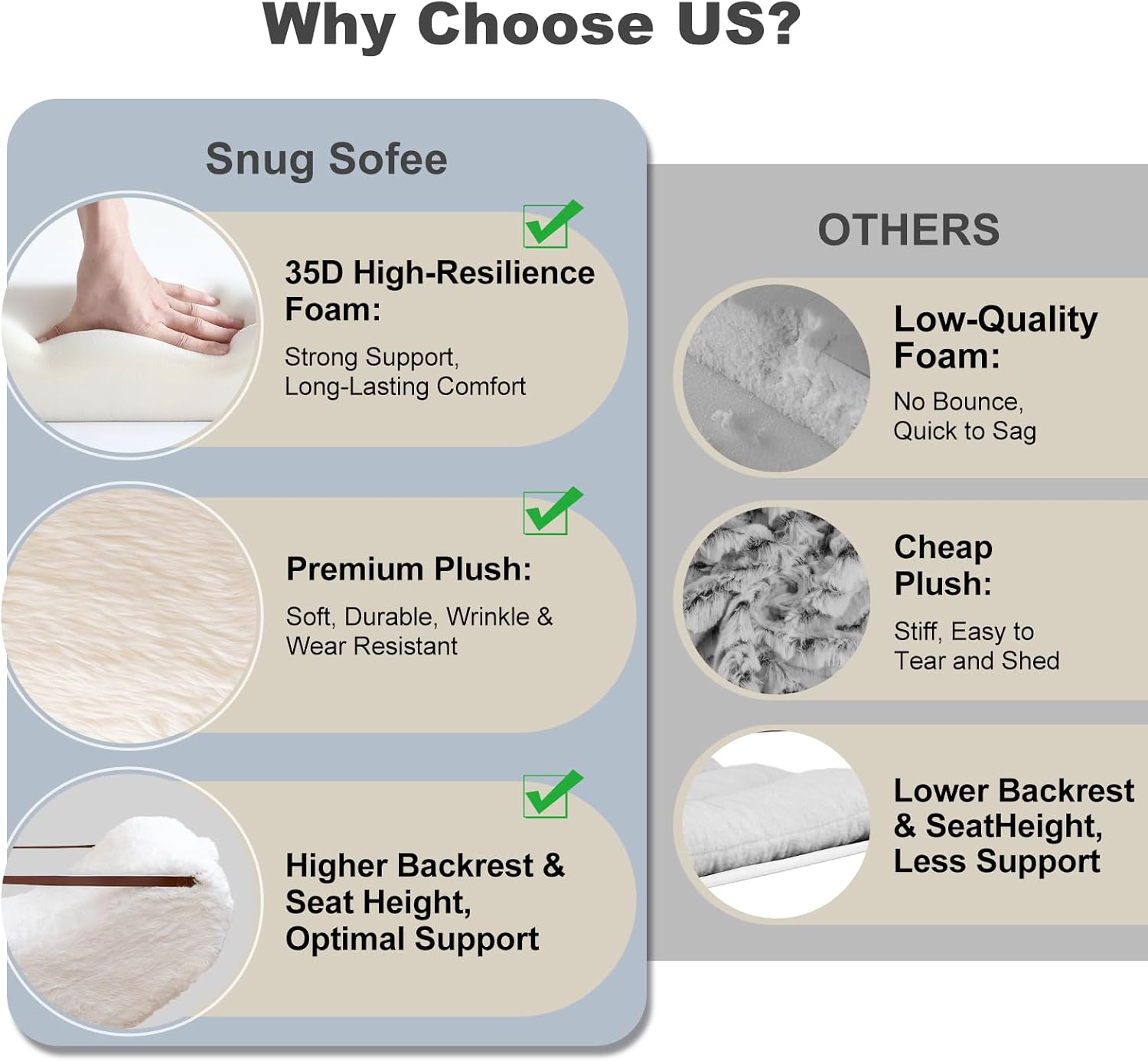 Why Choose US?

Snug Sofee

35D High-Resilience Foam:

Strong Support, Long-Lasting Comfort

Premium Plush:

Soft, Durable, Wrinkle & Wear Resistant

Higher Backrest & Seat Height, Optimal Support

OTHERS

Low-Quality Foam:

No Bounce, Quick to Sag

Cheap Plush:

Stiff, Easy to Tear and Shed

Lower Backrest & SeatHeight, Less Support